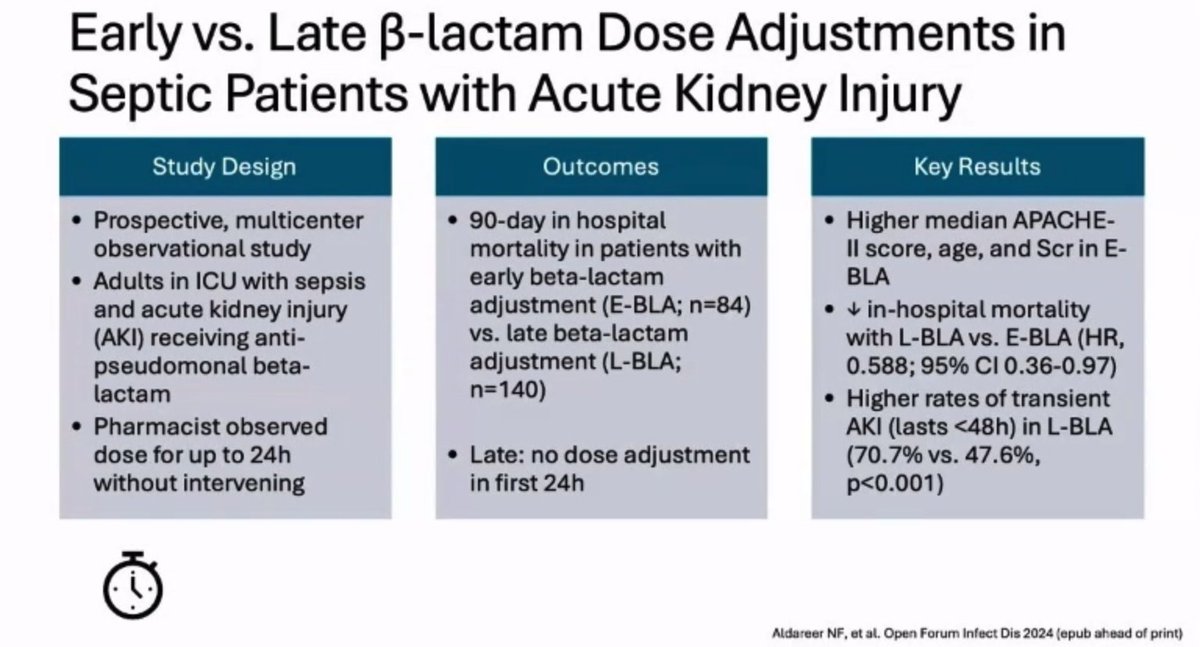 Early vs. Late β-lactam Dose Adjustments in Septic Patients with Acute Kidney Injury

Study Design

• Prospective, multicenter observational study
• Adults in ICU with sepsis and acute kidney injury (AKI) receiving anti-pseudomonal beta-lactam
• Pharmacist observed dose for up to 24h without intervening

Outcomes

• 90-day in hospital mortality in patients with early beta-lactam adjustment (E-BLA; n=84) vs. late beta-lactam adjustment (L-BLA; n=140)

• Late: no dose adjustment in first 24h

Key Results

• Higher median APACHE-II score, age, and Scr in E-BLA
• ↓ in-hospital mortality with L-BLA vs. E-BLA (HR, 0.588; 95% CI 0.36-0.97)
• Higher rates of transient AKI (lasts <48h) in L-BLA (70.7% vs. 47.6%, p<0.001)

Aldareer NF, et al. Open Forum Infect Dis 2024 (epub ahead of print)